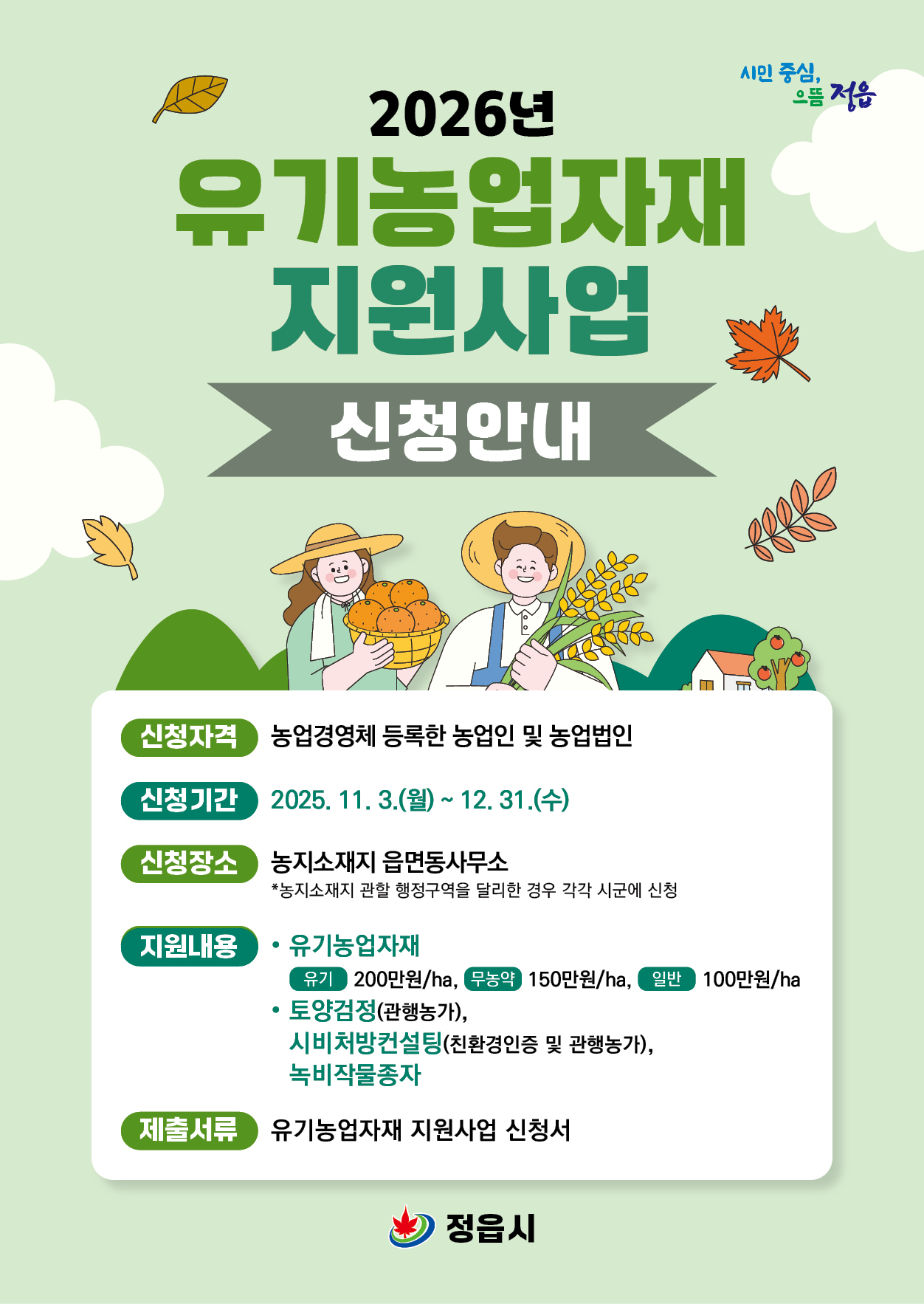 시민 중심, 으뜸 정읍

2026년
유기농업자재 지원사업
신청안내

신청자격 농업경영체 등록한 농업인 및 농업법인

신청기간 2025. 11. 3.(월) ~ 12. 31.(수)

신청장소 농지소재지 읍면동사무소
*농지소재지 관할 행정구역을 달리한 경우 각각 시군에 신청

지원내용
• 유기농업자재
유기 200만원/ha, 무농약 150만원/ha, 일반 100만원/ha
• 토양검정(관행농가),
시비처방컨설팅(친환경인증 및 관행농가),
녹비작물종자

제출서류 유기농업자재 지원사업 신청서

정읍시